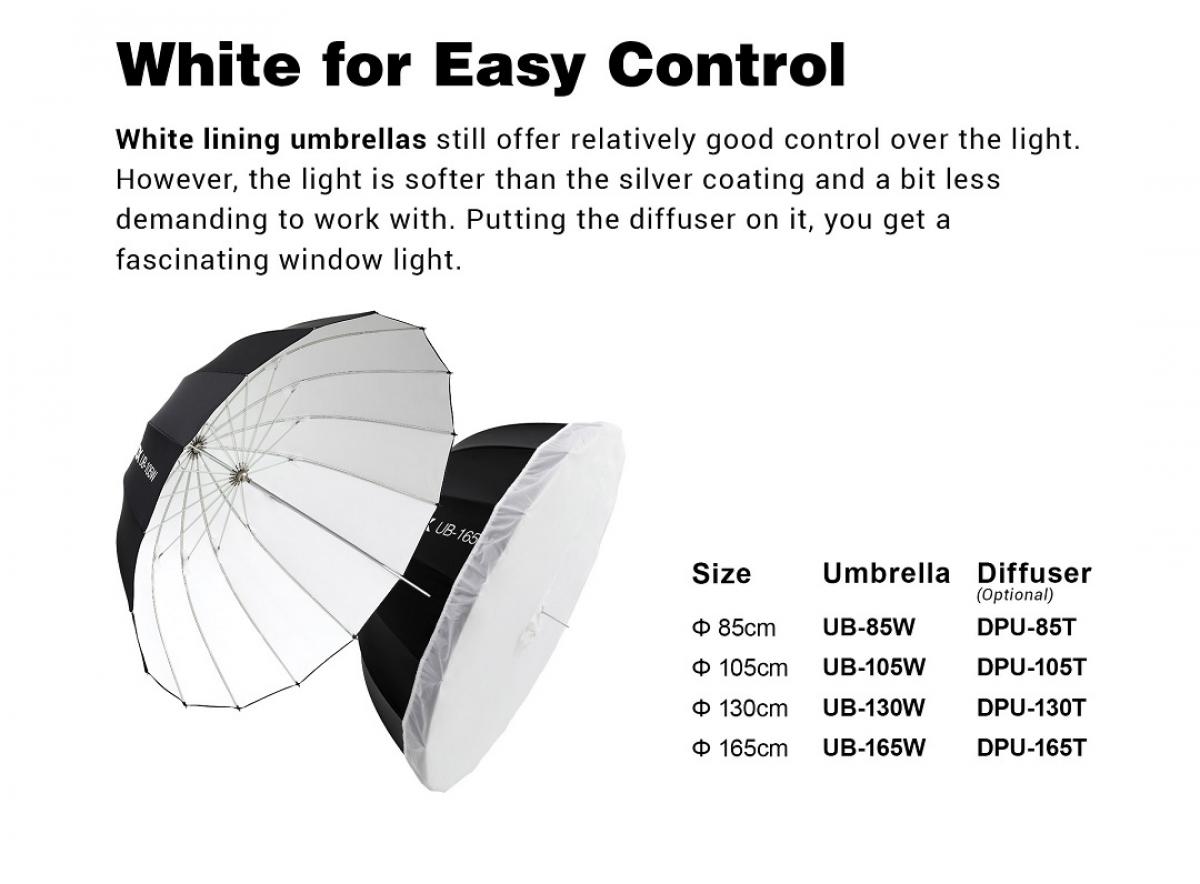 White for Easy Control

White lining umbrellas still offer relatively good control over the light. However, the light is softer than the silver coating and a bit less demanding to work with. Putting the diffuser on it, you get a fascinating window light.

UB-165W

UB-165

| Size | Umbrella | Diffuser (Optional) |
|---|---|---|
| Φ 85cm | UB-85W | DPU-85T |
| Φ 105cm | UB-105W | DPU-105T |
| Φ 130cm | UB-130W | DPU-130T |
| Φ 165cm | UB-165W | DPU-165T |